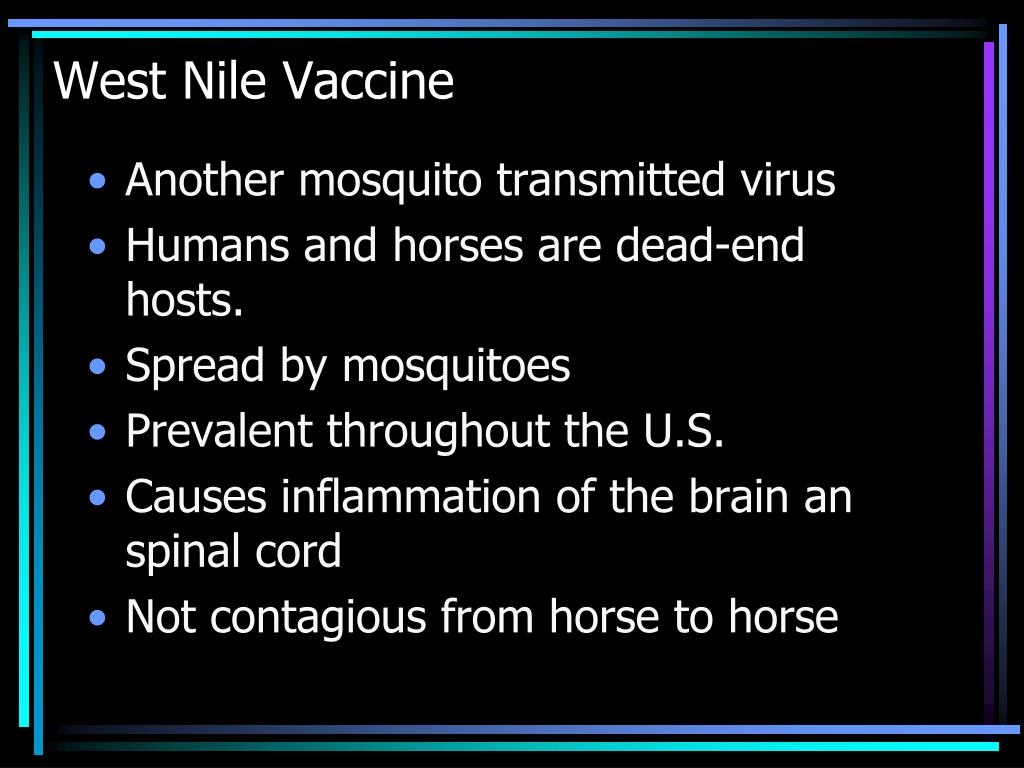 West Nile Vaccine

• Another mosquito transmitted virus
• Humans and horses are dead-end hosts.
• Spread by mosquitoes
• Prevalent throughout the U.S.
• Causes inflammation of the brain an spinal cord
• Not contagious from horse to horse